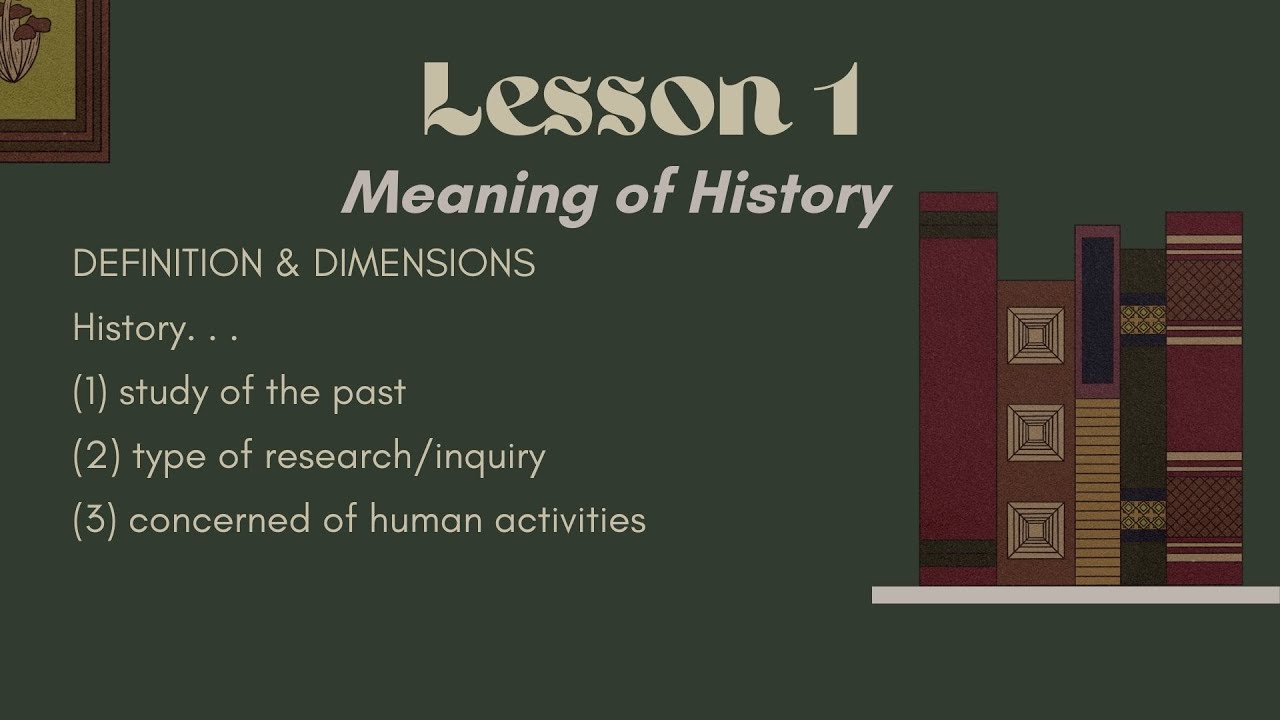 Lesson 1

Meaning of History

DEFINITION & DIMENSIONS

History. . .

(1) study of the past

(2) type of research/inquiry

(3) concerned of human activities